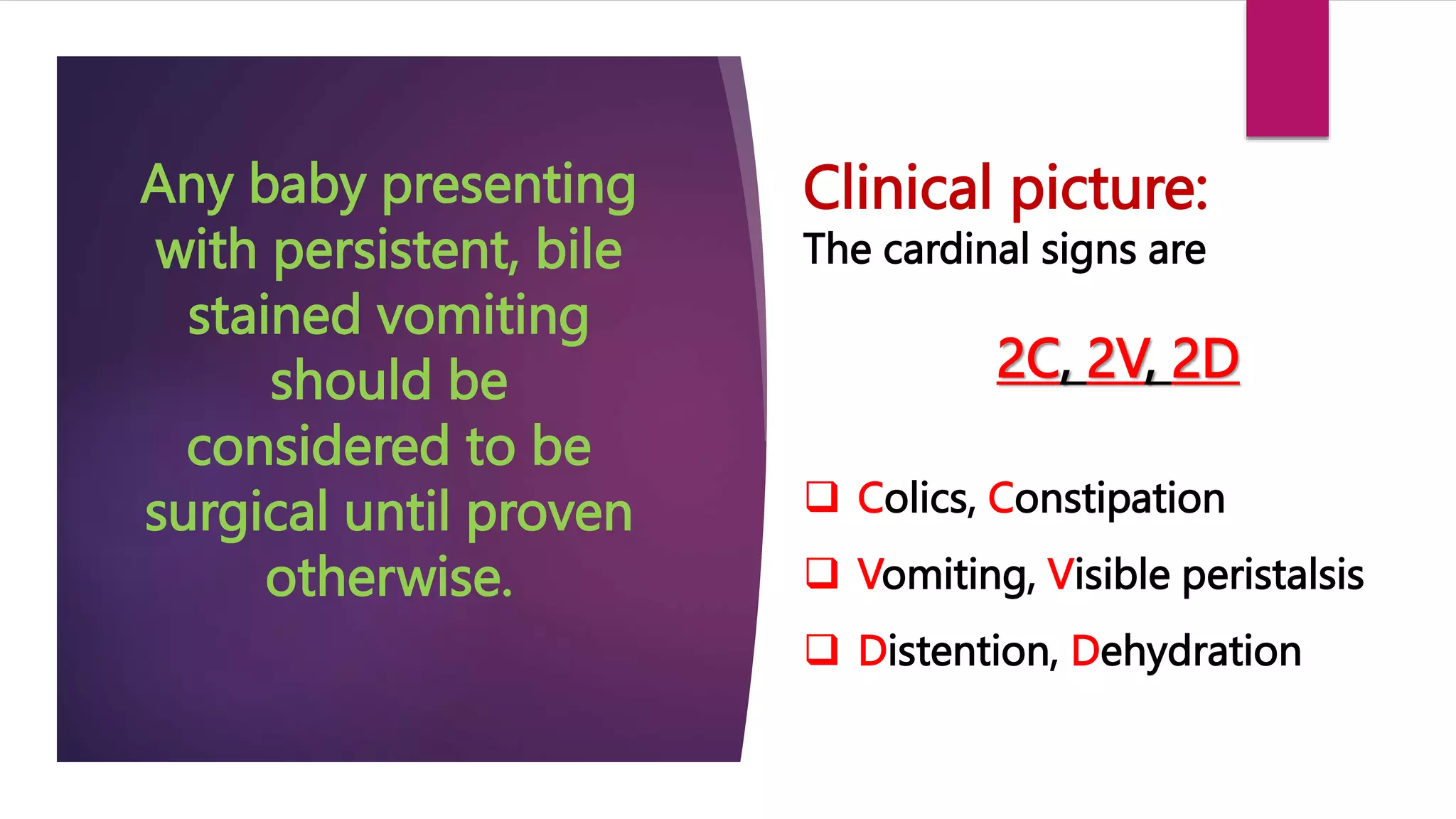 Any baby presenting with persistent, bile stained vomiting should be considered to be surgical until proven otherwise.

Clinical picture:
The cardinal signs are

2C, 2V, 2D

❑ Colics, Constipation
❑ Vomiting, Visible peristalsis
❑ Distention, Dehydration